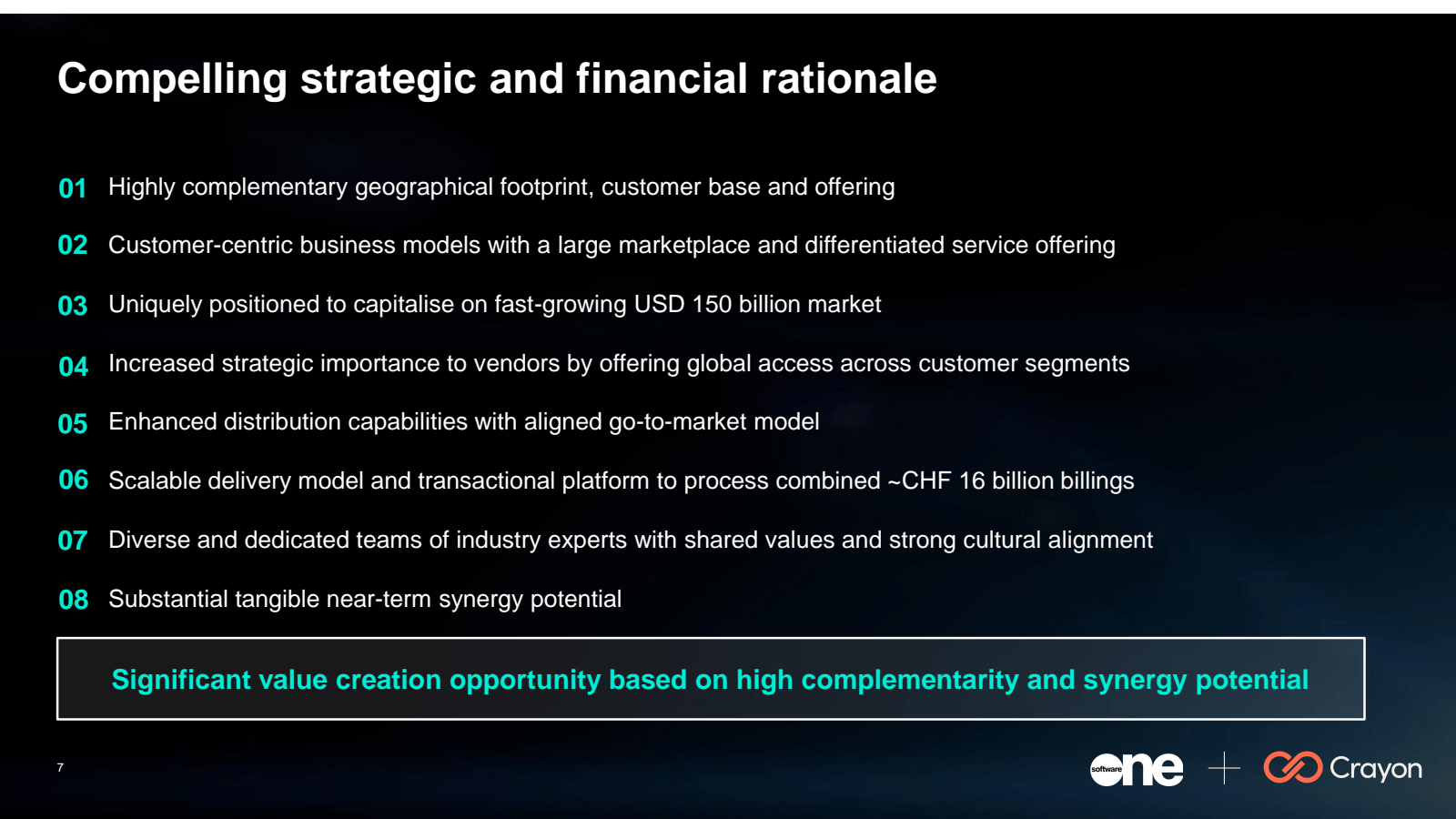 Compelling strategic and financial rationale

01 Highly complementary geographical footprint, customer base and offering

02 Customer-centric business models with a large marketplace and differentiated service offering

03 Uniquely positioned to capitalise on fast-growing USD 150 billion market

04 Increased strategic importance to vendors by offering global access across customer segments

05 Enhanced distribution capabilities with aligned go-to-market model

06 Scalable delivery model and transactional platform to process combined ~CHF 16 billion billings

07 Diverse and dedicated teams of industry experts with shared values and strong cultural alignment

08 Substantial tangible near-term synergy potential

Significant value creation opportunity based on high complementarity and synergy potential

7

software one + Crayon